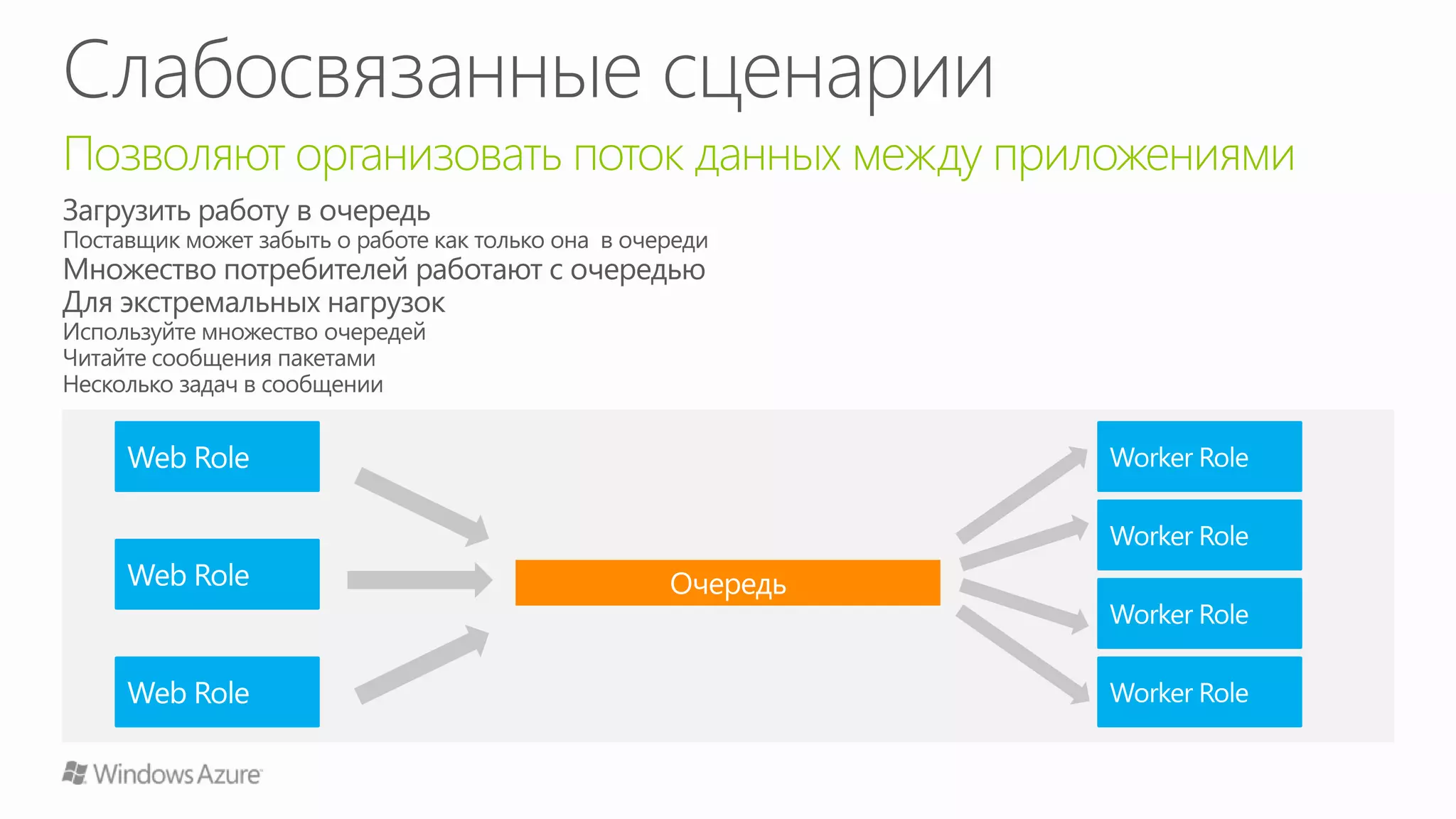 Слабосвязанные сценарии

Позволяют организовать поток данных между приложениями

Загрузить работу в очередь

Поставщик может забыть о работе как только она в очереди

Множество потребителей работают с очередью

Для экстремальных нагрузок

Используйте множество очередей

Читайте сообщения пакетами

Несколько задач в сообщении

Web Role

Web Role

Web Role

Очередь

Worker Role

Worker Role

Worker Role

Worker Role

Windows Azure